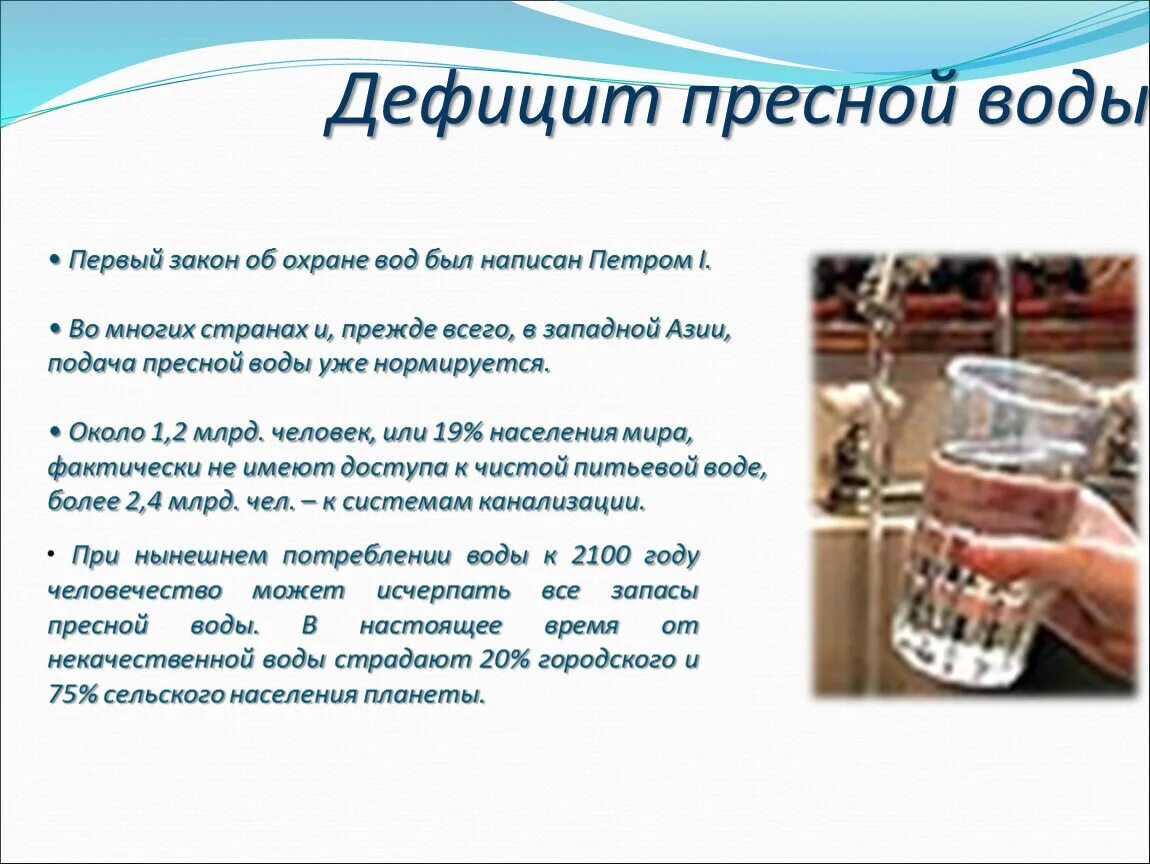 Дефицит пресной воды

• Первый закон об охране вод был написан Петром I.

• Во многих странах и, прежде всего, в западной Азии, подача пресной воды уже нормируется.

• Около 1,2 млрд. человек, или 19% населения мира, фактически не имеют доступа к чистой питьевой воде, более 2,4 млрд. чел. – к системам канализации.

• При нынешнем потреблении воды к 2100 году человечество может исчерпать все запасы пресной воды. В настоящее время от некачественной воды страдают 20% городского и 75% сельского населения планеты.